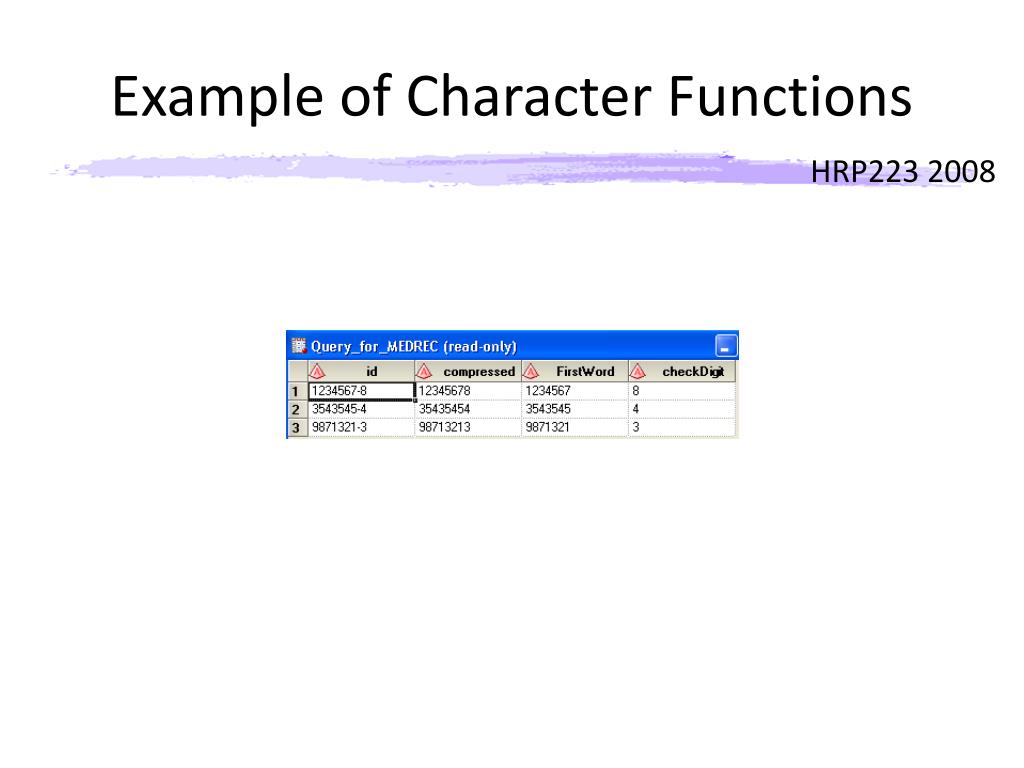 Example of Character Functions

HRP223 2008

Query_for_MEDREC (read-only)

| | id | compressed | FirstWord | checkDigit |
|---|---|---|---|---|
| 1 | 1234567-8 | 12345678 | 1234567 | 8 |
| 2 | 3543545-4 | 35435454 | 3543545 | 4 |
| 3 | 9871321-3 | 98713213 | 9871321 | 3 |